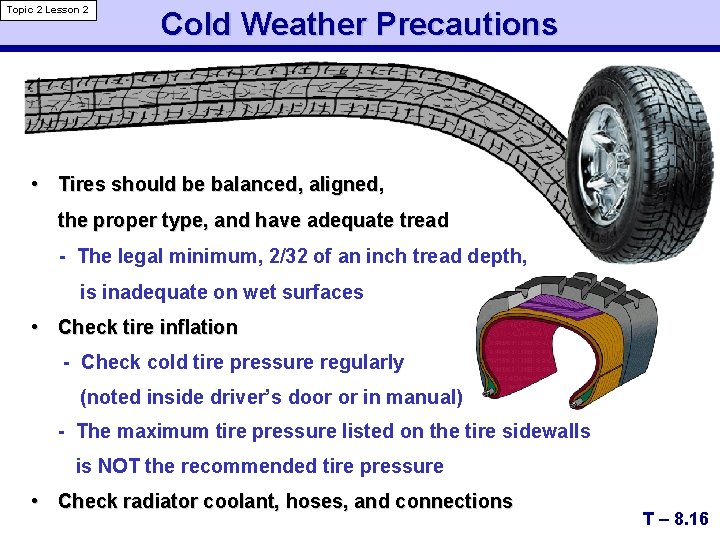 Topic 2 Lesson 2

Cold Weather Precautions

• Tires should be balanced, aligned, the proper type, and have adequate tread
- The legal minimum, 2/32 of an inch tread depth, is inadequate on wet surfaces
• Check tire inflation
- Check cold tire pressure regularly (noted inside driver's door or in manual)
- The maximum tire pressure listed on the tire sidewalls is NOT the recommended tire pressure
• Check radiator coolant, hoses, and connections

T – 8.16